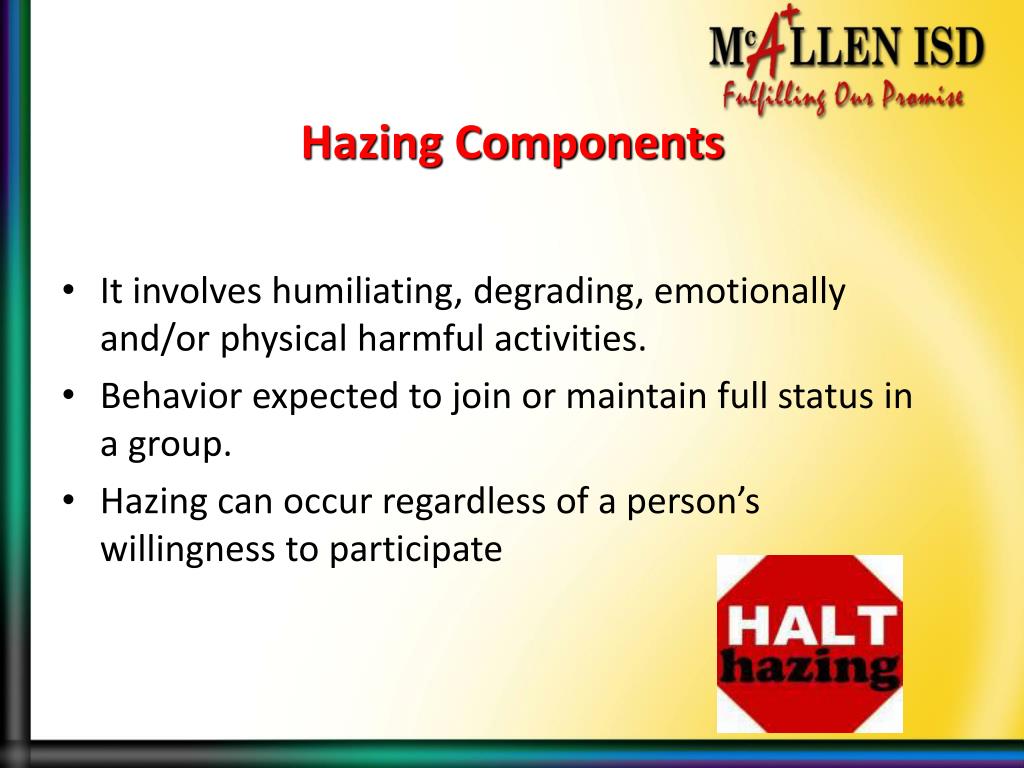 McALLEN ISD
Fulfilling Our Promise

Hazing Components

• It involves humiliating, degrading, emotionally and/or physical harmful activities.
• Behavior expected to join or maintain full status in a group.
• Hazing can occur regardless of a person's willingness to participate

HALT
hazing